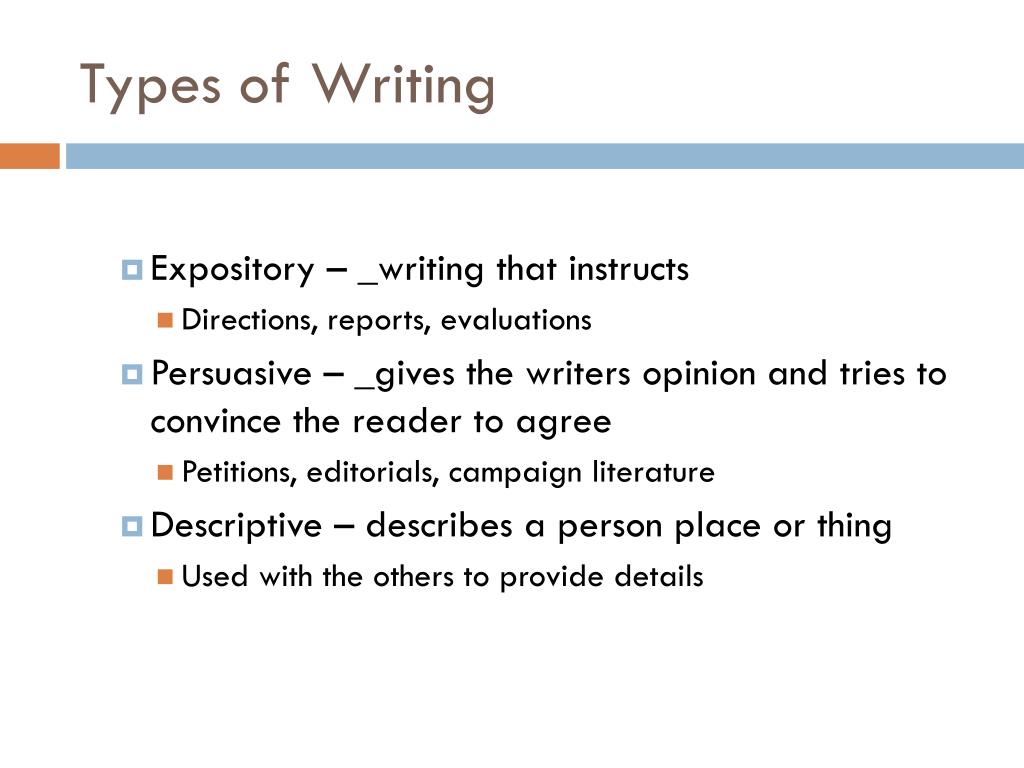 Types of Writing

Expository – _writing that instructs

Directions, reports, evaluations

Persuasive – _gives the writers opinion and tries to convince the reader to agree

Petitions, editorials, campaign literature

Descriptive – describes a person place or thing

Used with the others to provide details